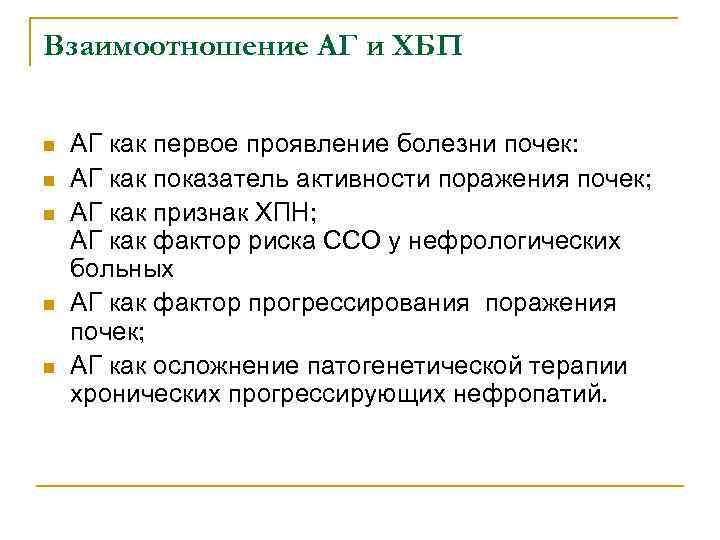 Взаимоотношение АГ и ХБП

- АГ как первое проявление болезни почек:
- АГ как показатель активности поражения почек;
- АГ как признак ХПН;
АГ как фактор риска ССО у нефрологических больных
- АГ как фактор прогрессирования поражения почек;
- АГ как осложнение патогенетической терапии хронических прогрессирующих нефропатий.